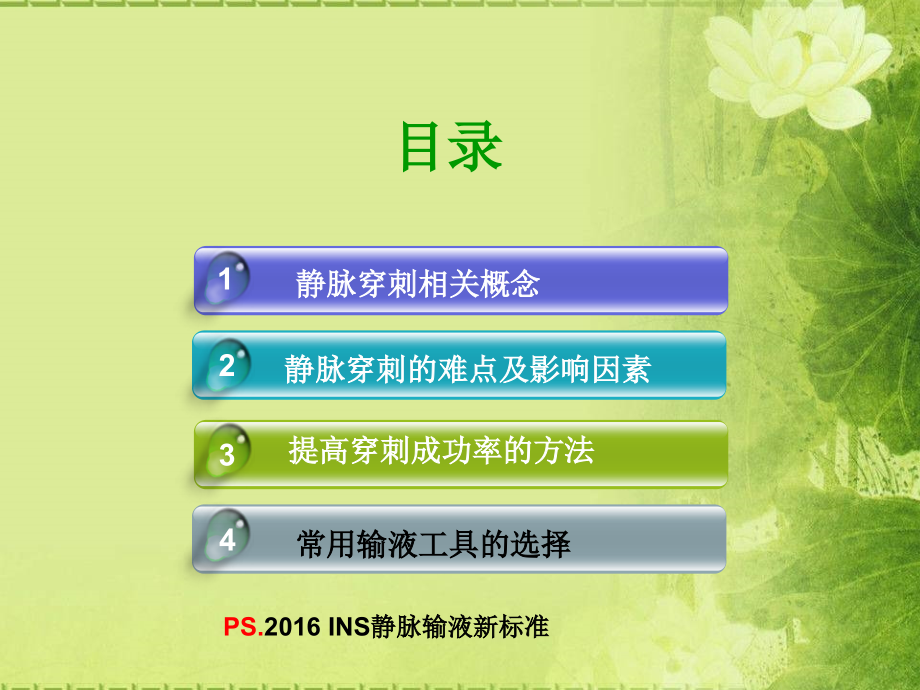 目录

1 静脉穿刺相关概念

2 静脉穿刺的难点及影响因素

3 提高穿刺成功率的方法

4 常用输液工具的选择

PS.2016 INS静脉输液新标准